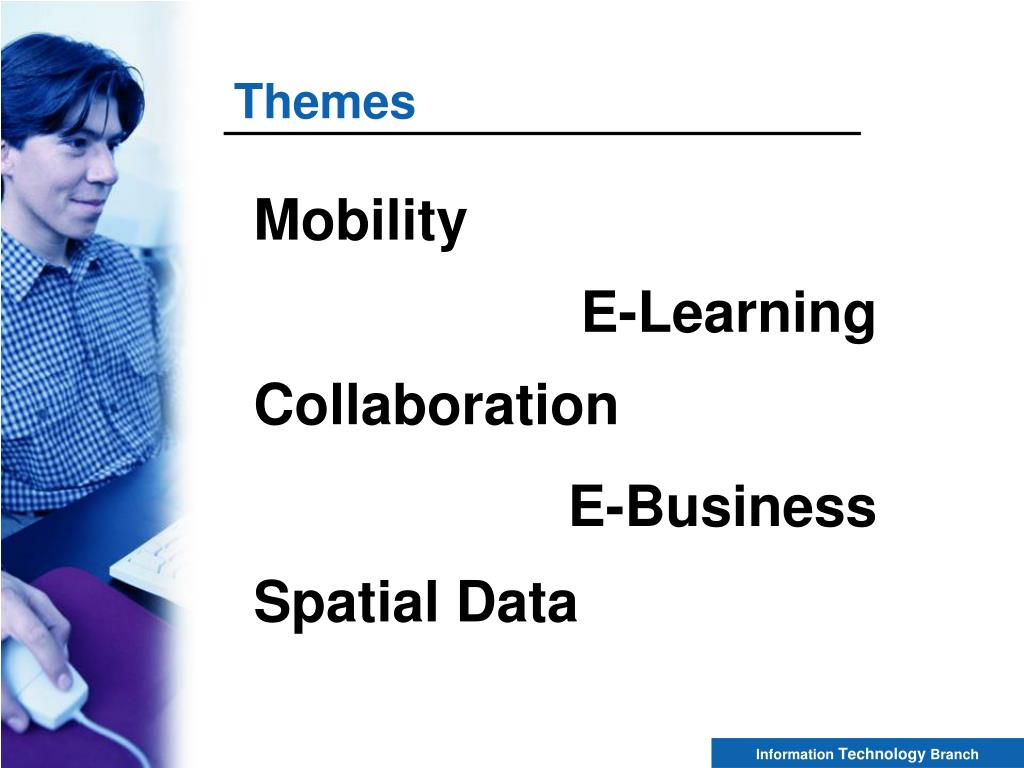 Themes

Mobility

E-Learning

Collaboration

E-Business

Spatial Data

Information Technology Branch